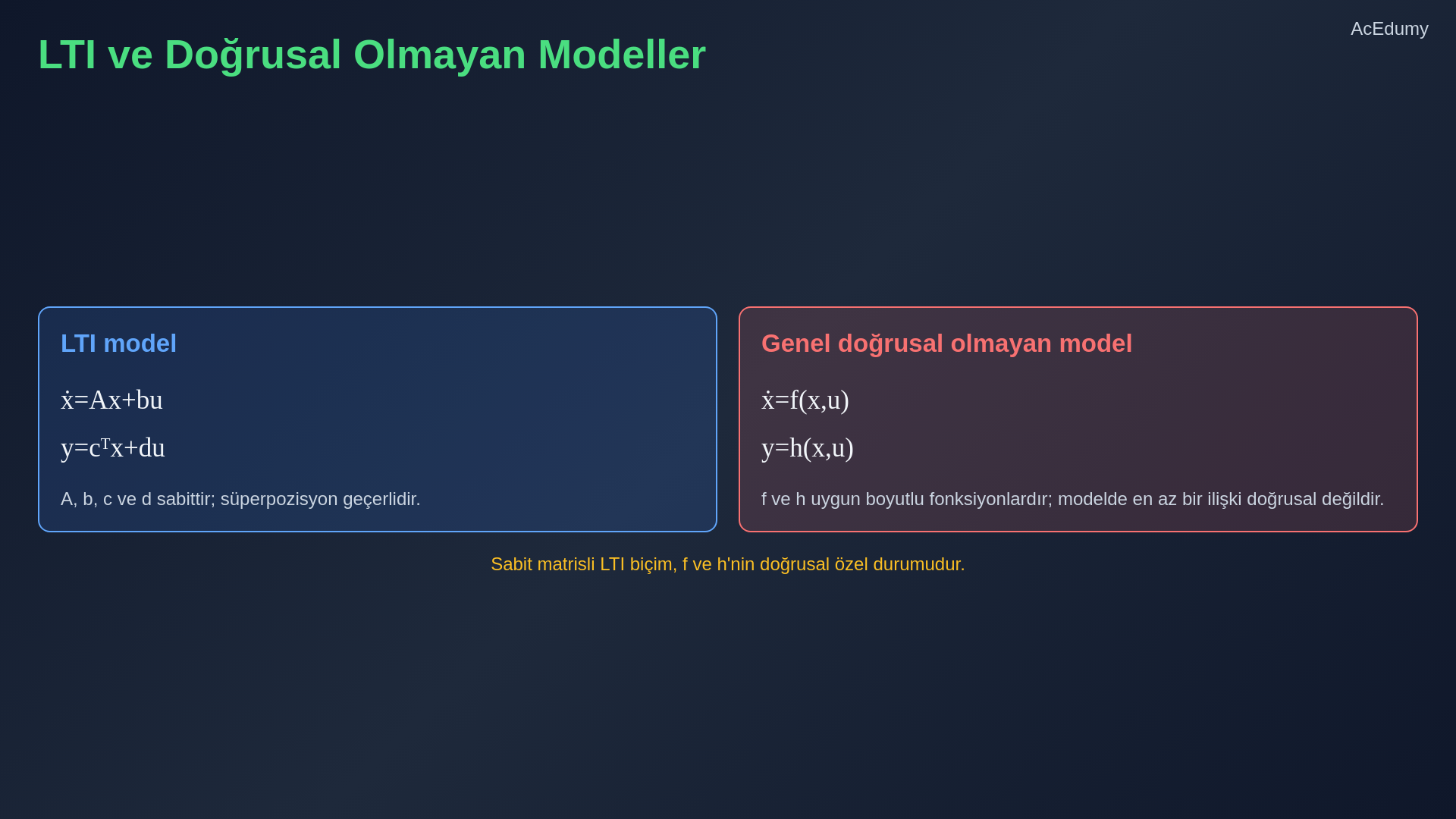 AcEdumy

LTI ve Doğrusal Olmayan Modeller

LTI model

$\dot{x}=Ax+bu$

$y=c^Tx+du$

A, b, c ve d sabittir; süperpozisyon geçerlidir.

Genel doğrusal olmayan model

$\dot{x}=f(x,u)$

$y=h(x,u)$

f ve h uygun boyutlu fonksiyonlardır; modelde en az bir ilişki doğrusal değildir.

Sabit matrisli LTI biçim, f ve h'nin doğrusal özel durumudur.